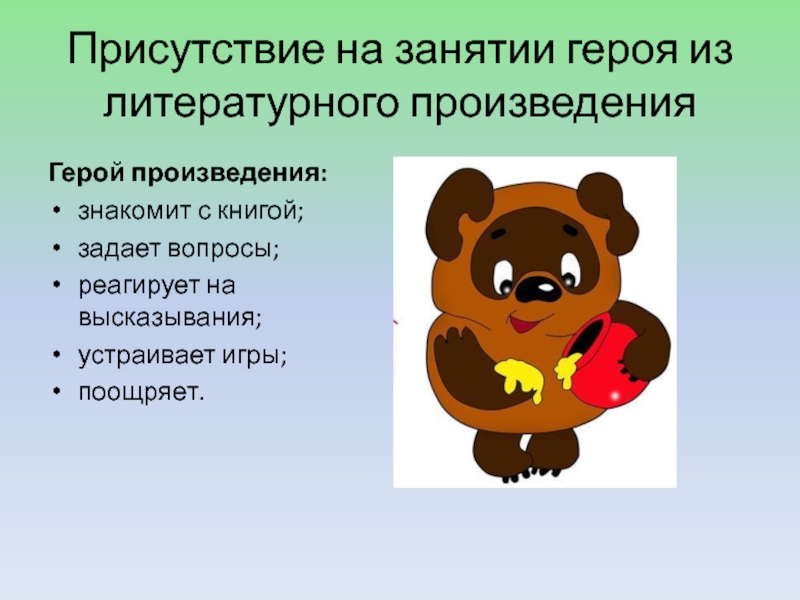 Присутствие на занятии героя из литературного произведения

Герой произведения:
• знакомит с книгой;
• задает вопросы;
• реагирует на высказывания;
• устраивает игры;
• поощряет.